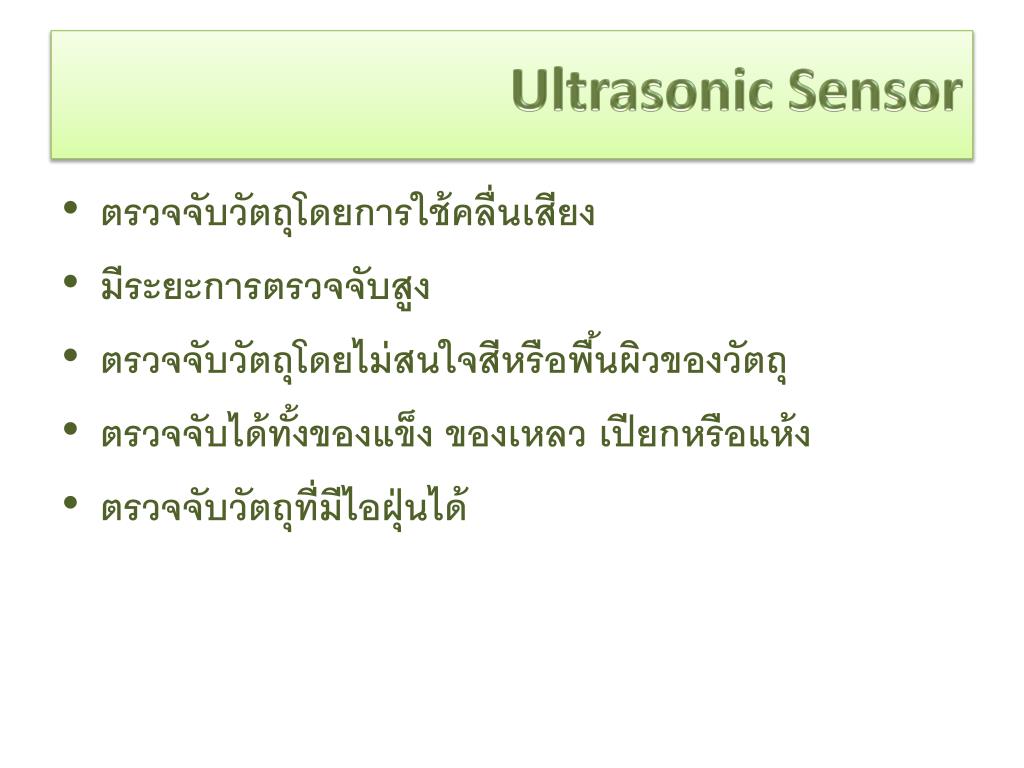 Ultrasonic Sensor

• ตรวจจับวัตถุโดยการใช้คลื่นเสียง
• มีระยะการตรวจจับสูง
• ตรวจจับวัตถุโดยไม่สนใจสีหรือพื้นผิวของวัตถุ
• ตรวจจับได้ทั้งของแข็ง ของเหลว เปียกหรือแห้ง
• ตรวจจับวัตถุที่มีไอฝุ่นได้